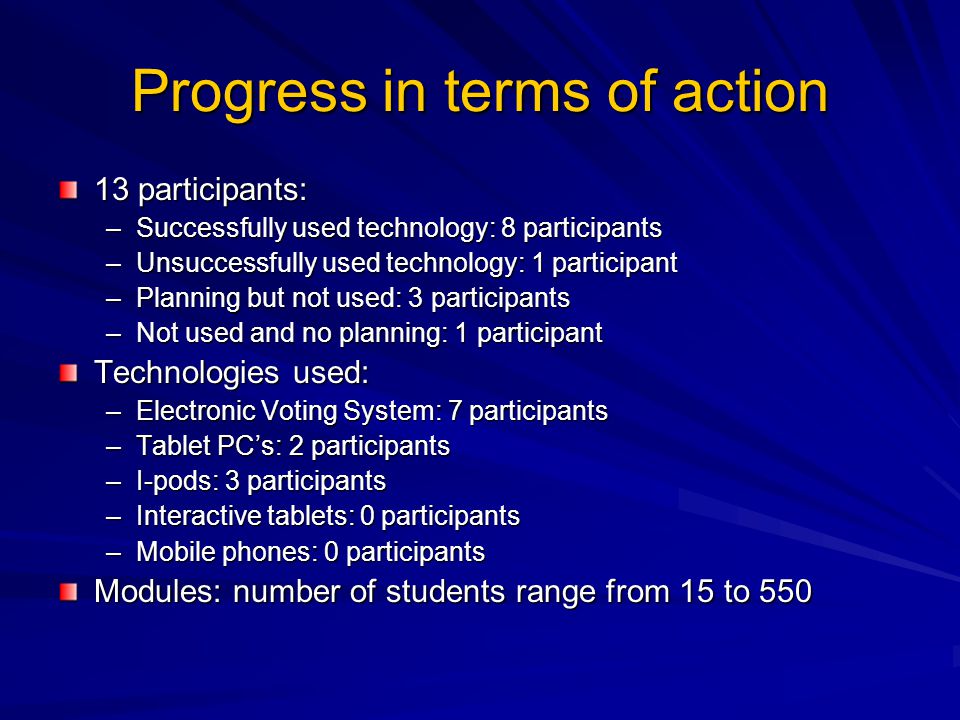 Progress in terms of action

13 participants:
– Successfully used technology: 8 participants
– Unsuccessfully used technology: 1 participant
– Planning but not used: 3 participants
– Not used and no planning: 1 participant

Technologies used:
– Electronic Voting System: 7 participants
– Tablet PC's: 2 participants
– I-pods: 3 participants
– Interactive tablets: 0 participants
– Mobile phones: 0 participants

Modules: number of students range from 15 to 550